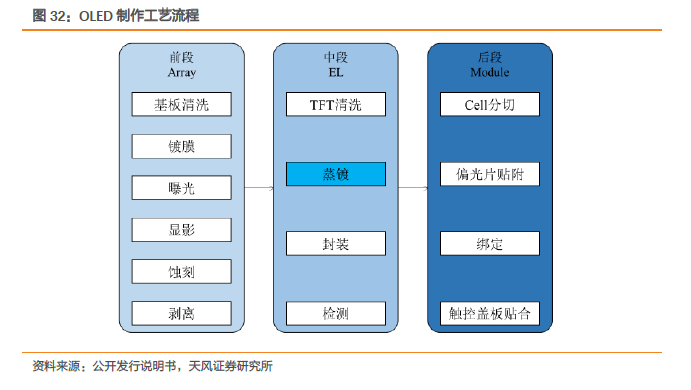 图 32：OLED 制作工艺流程

前段
Array

基板清洗

镀膜

曝光

显影

蚀刻

剥离

中段
EL

TFT清洗

蒸镀

封装

检测

后段
Module

Cell分切

偏光片贴附

绑定

触控盖板贴合

资料来源：公开发行说明书，天风证券研究所